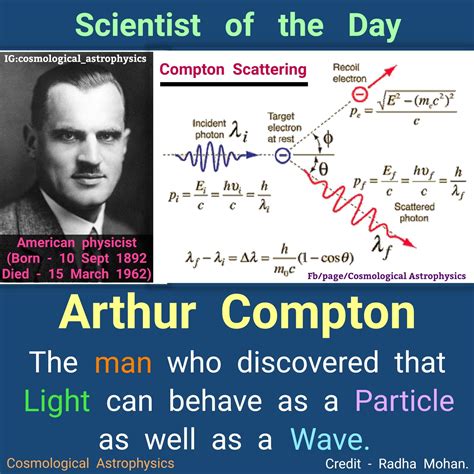 Scientist of the Day

IG:cosmological_astrophysics

American physicist (Born - 10 Sept 1892 Died - 15 March 1962)

Compton Scattering

Recoil electron

$p_e = \frac{\sqrt{E^2 - (m_e c^2)^2}}{c}$

Incident photon $\lambda_i$

Target electron at rest

$\phi$

$\theta$

$p_i = \frac{E_i}{c} = \frac{h\upsilon_i}{c} = \frac{h}{\lambda_i}$

$p_f = \frac{E_f}{c} = \frac{h\upsilon_f}{c} = \frac{h}{\lambda_f}$

Scattered photon

$\lambda_f$

$\lambda_f - \lambda_i = \Delta\lambda = \frac{h}{m_0 c}(1 - \cos\theta)$

Fb/page/Cosmological Astrophysics

Arthur Compton

The man who discovered that Light can behave as a Particle as well as a Wave.

Cosmological Astrophysics

Credit - Radha Mohan.